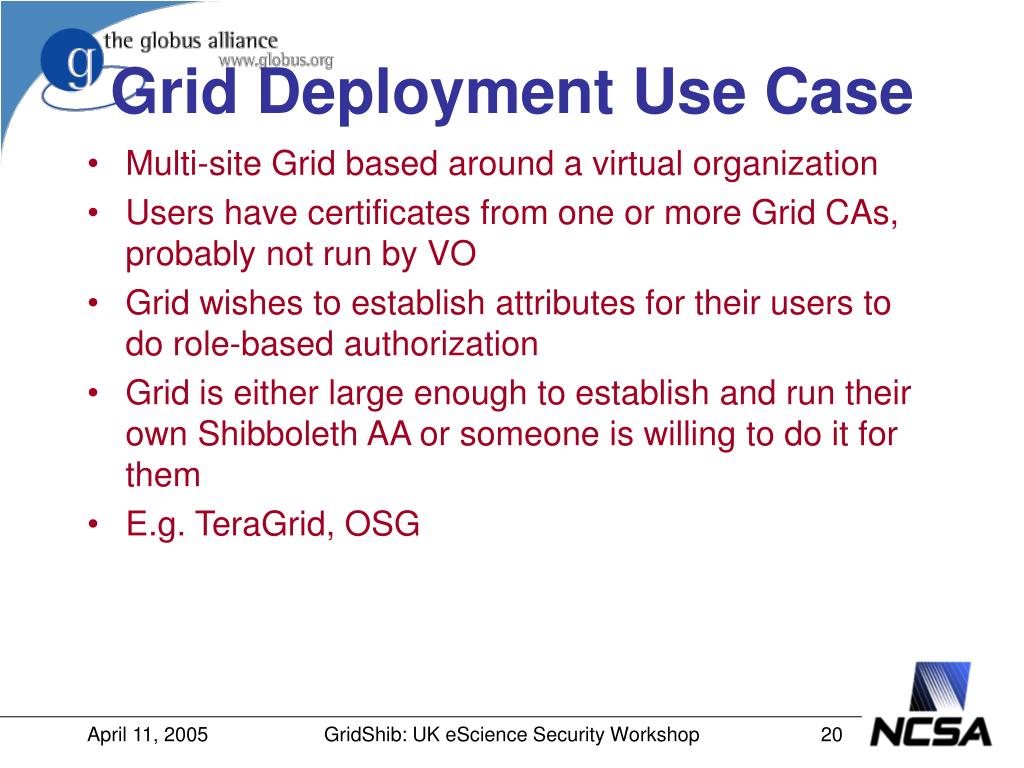 g the globus alliance
www.globus.org

Grid Deployment Use Case

• Multi-site Grid based around a virtual organization
• Users have certificates from one or more Grid CAs, probably not run by VO
• Grid wishes to establish attributes for their users to do role-based authorization
• Grid is either large enough to establish and run their own Shibboleth AA or someone is willing to do it for them
• E.g. TeraGrid, OSG

April 11, 2005 GridShib: UK eScience Security Workshop 20

NCSA